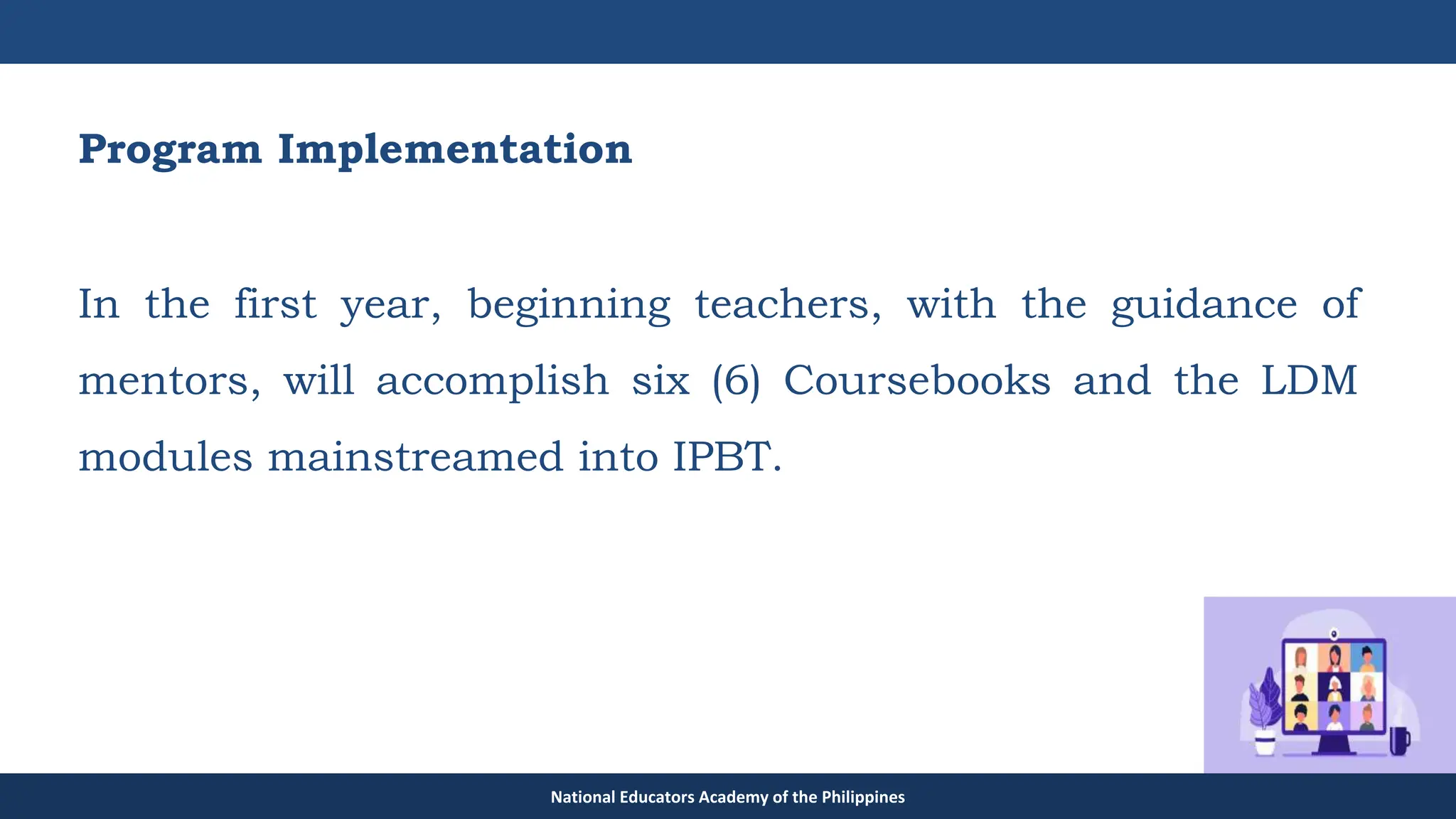 Program Implementation

In the first year, beginning teachers, with the guidance of mentors, will accomplish six (6) Coursebooks and the LDM modules mainstreamed into IPBT.

National Educators Academy of the Philippines